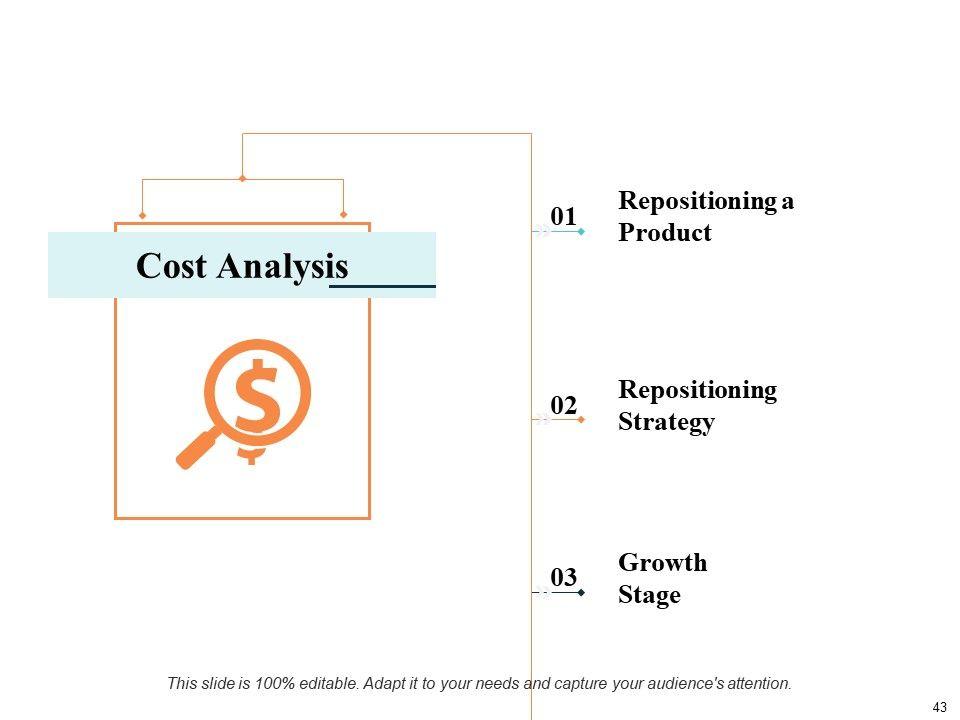 Cost Analysis

01 Repositioning a Product

02 Repositioning Strategy

03 Growth Stage

This slide is 100% editable. Adapt it to your needs and capture your audience's attention.

43